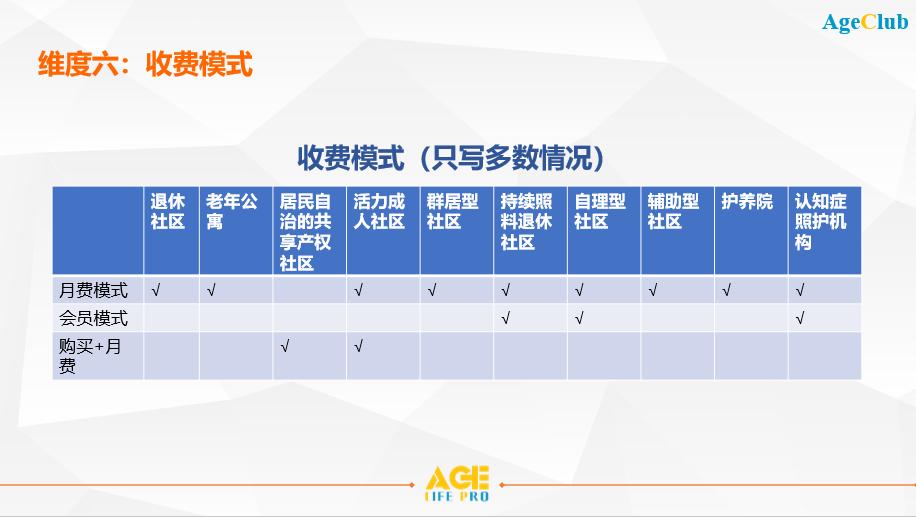 AgeClub

维度六：收费模式

收费模式（只写多数情况）

| | 退休社区 | 老年公寓 | 居民自治的共享产权社区 | 活力成人社区 | 群居型社区 | 持续照料退休社区 | 自理型社区 | 辅助型社区 | 护养院 | 认知症照护机构 |
|---|---|---|---|---|---|---|---|---|---|---|
| 月费模式 | √ | √ | | √ | √ | √ | √ | √ | √ | √ |
| 会员模式 | | | | | | √ | √ | | | √ |
| 购买+月费 | | | √ | √ | | | | | | |

AGE LIFE PRO